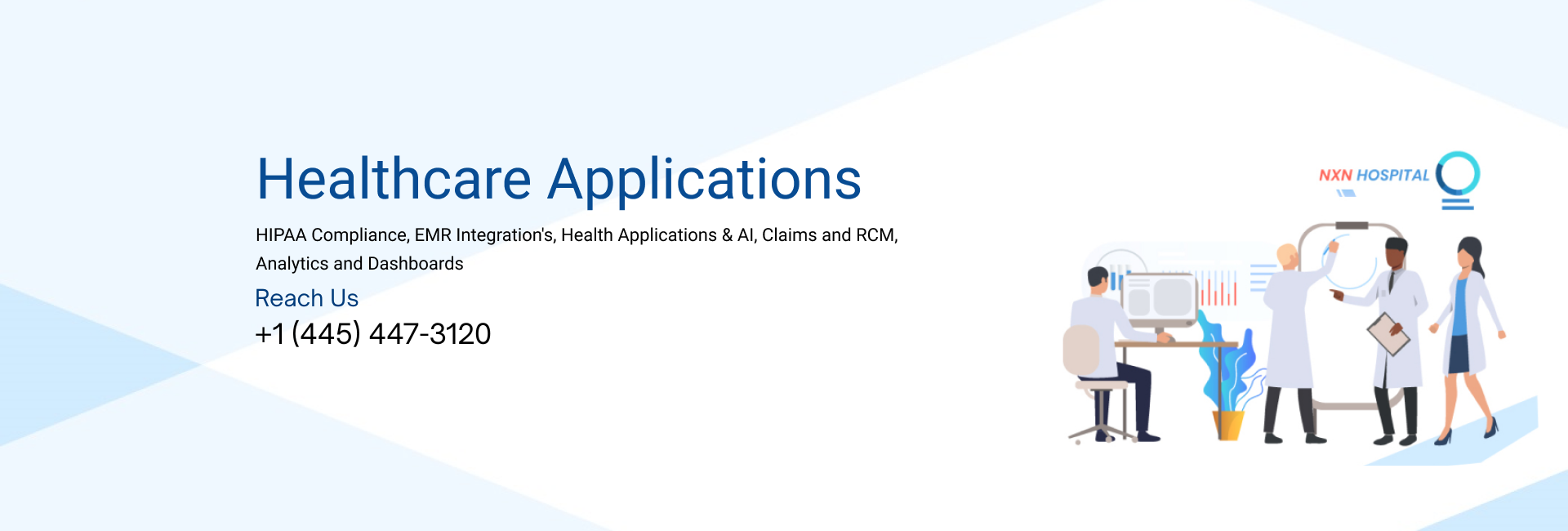 Healthcare Applications

HIPAA Compliance, EMR Integration's, Health Applications & AI, Claims and RCM, Analytics and Dashboards

Reach Us

+1 (445) 447-3120

NXN HOSPITAL